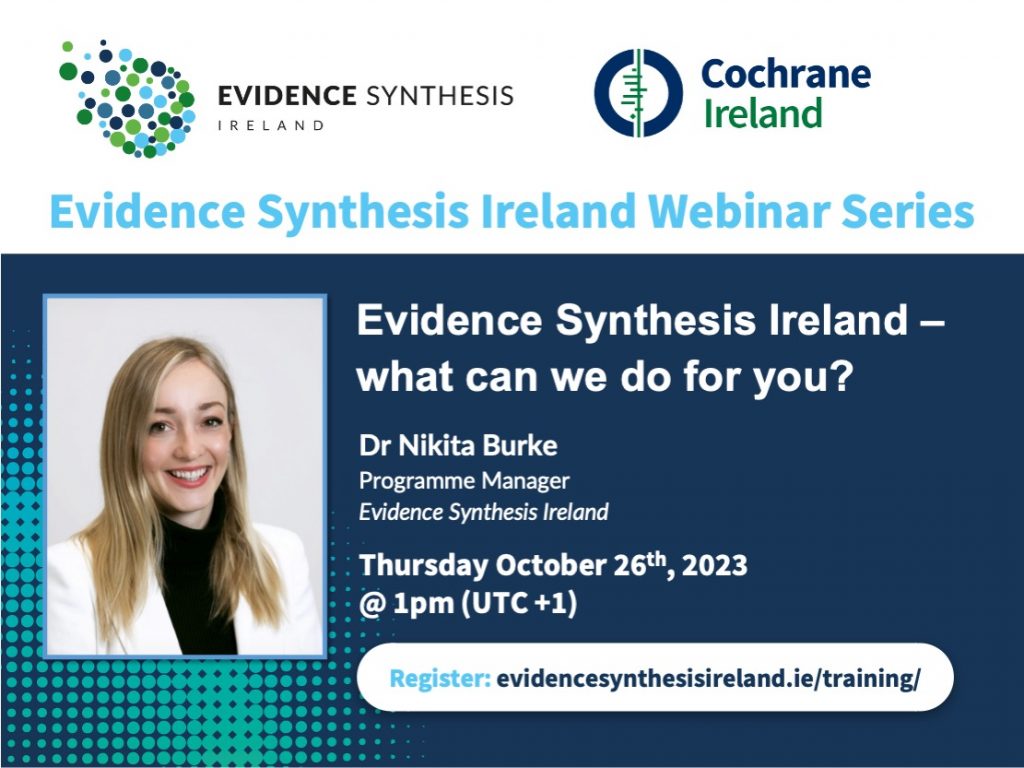 EVIDENCE SYNTHESIS
IRELAND

Cochrane
Ireland

Evidence Synthesis Ireland Webinar Series

Evidence Synthesis Ireland – what can we do for you?

Dr Nikita Burke
Programme Manager
Evidence Synthesis Ireland

Thursday October 26$^{th}$, 2023
@ 1pm (UTC +1)

Register: evidencesynthesisireland.ie/training/